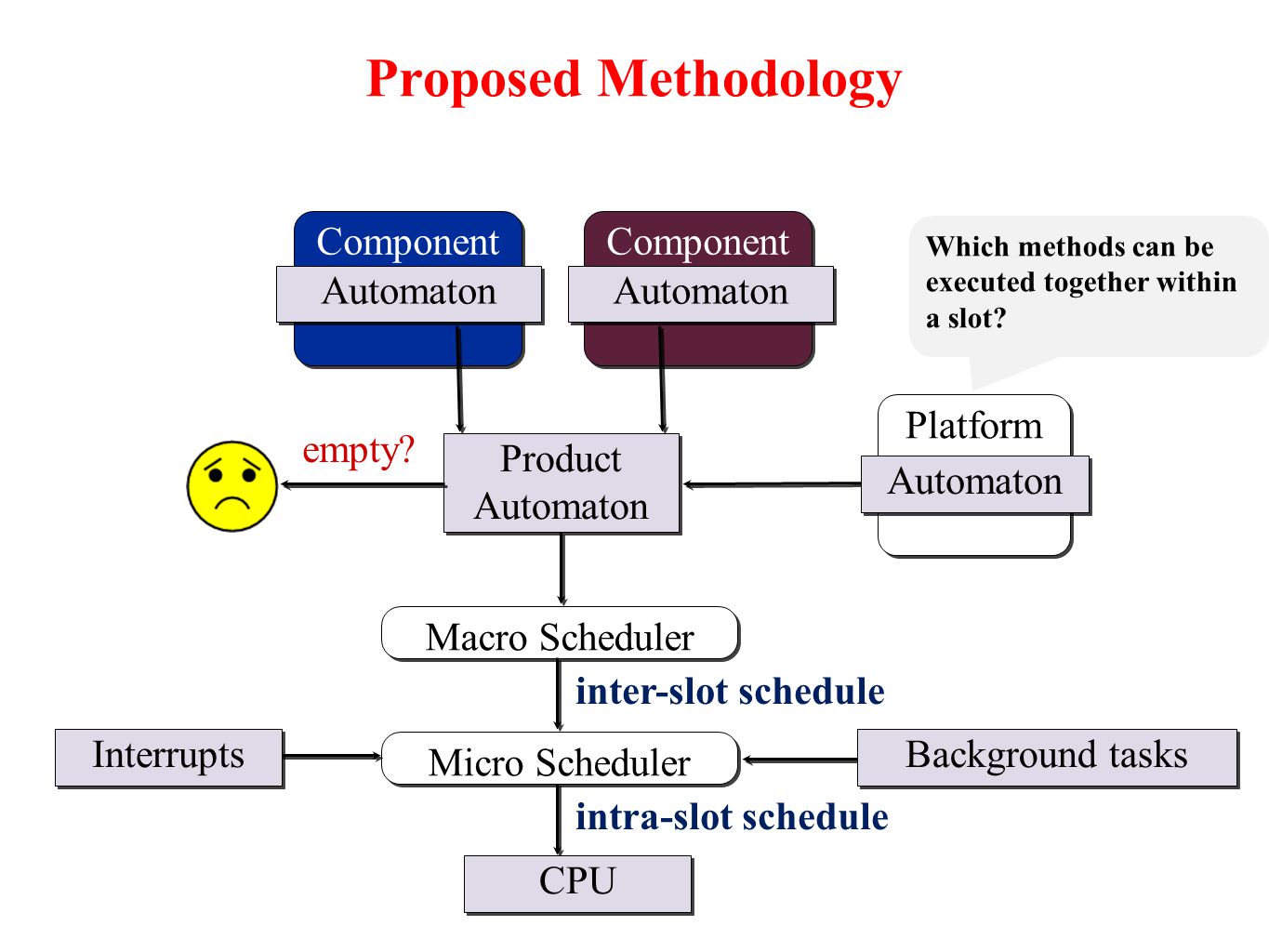 Proposed Methodology

Component
Automaton

Component
Automaton

Which methods can be executed together within a slot?

Platform
Automaton

empty?

Product
Automaton

Macro Scheduler

inter-slot schedule

Interrupts

Micro Scheduler

Background tasks

intra-slot schedule

CPU